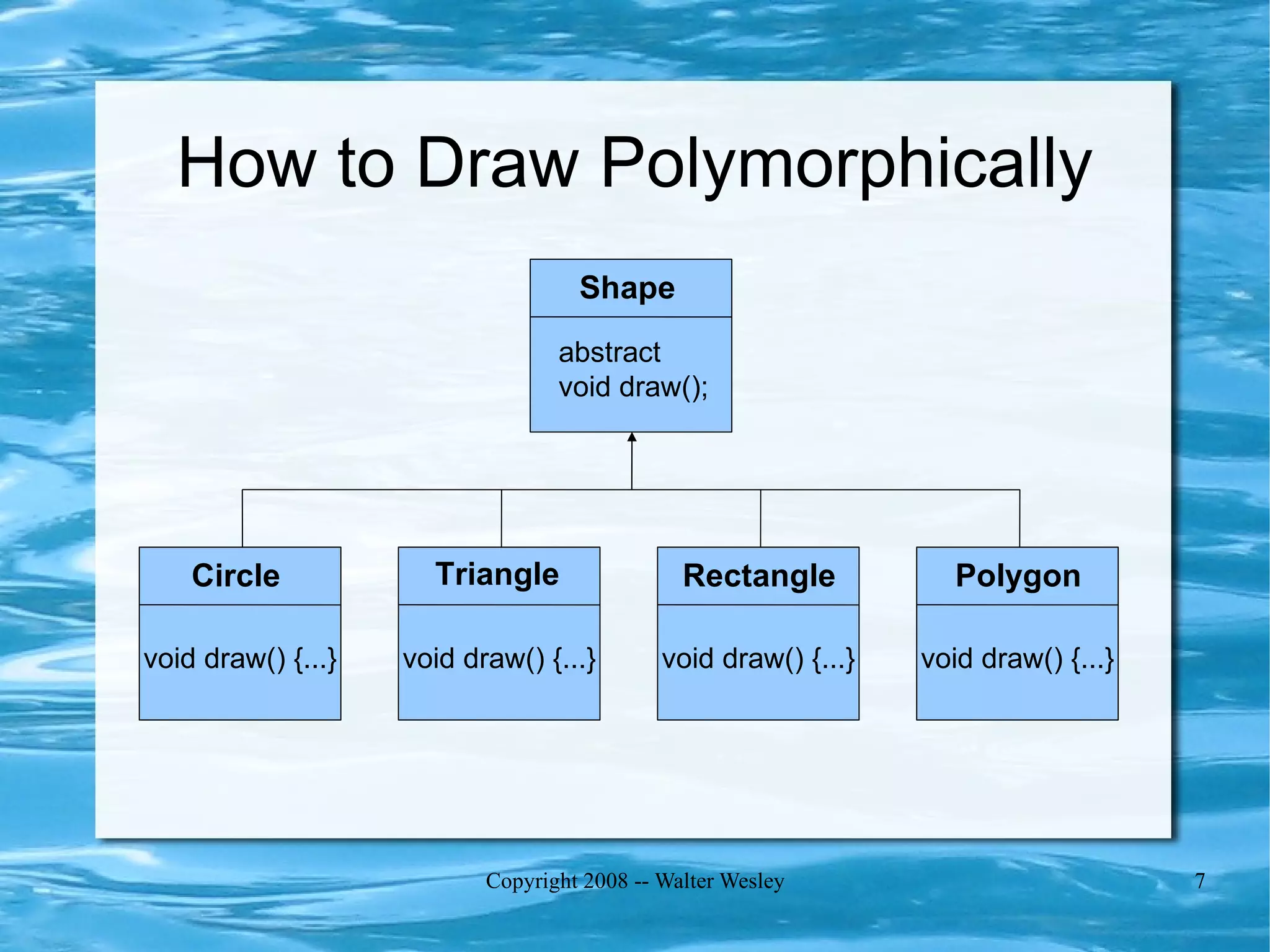 How to Draw Polymorphically

Shape

abstract
void draw();

Circle

void draw() {...}

Triangle

void draw() {...}

Rectangle

void draw() {...}

Polygon

void draw() {...}

Copyright 2008 -- Walter Wesley

7